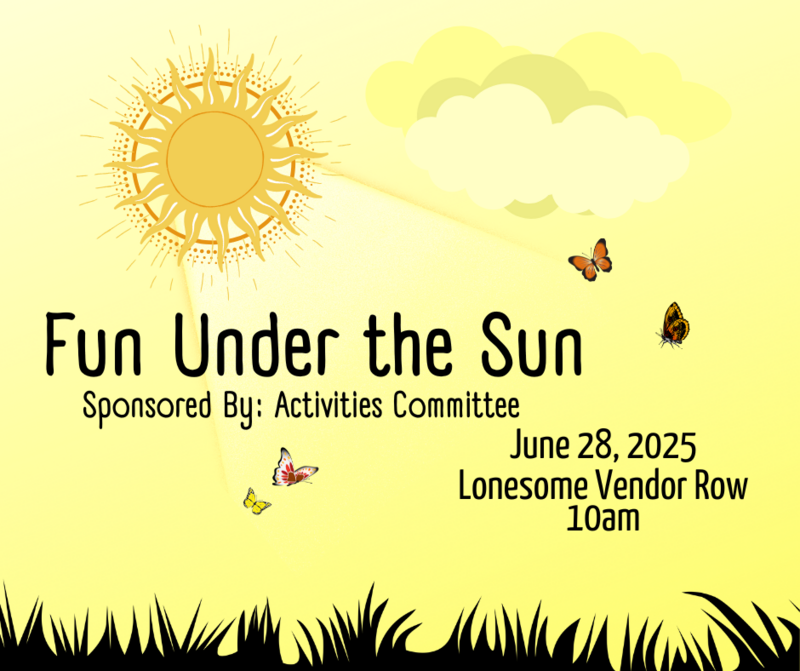 Fun Under the Sun

Sponsored By: Activities Committee

June 28, 2025
Lonesome Vendor Row
10am